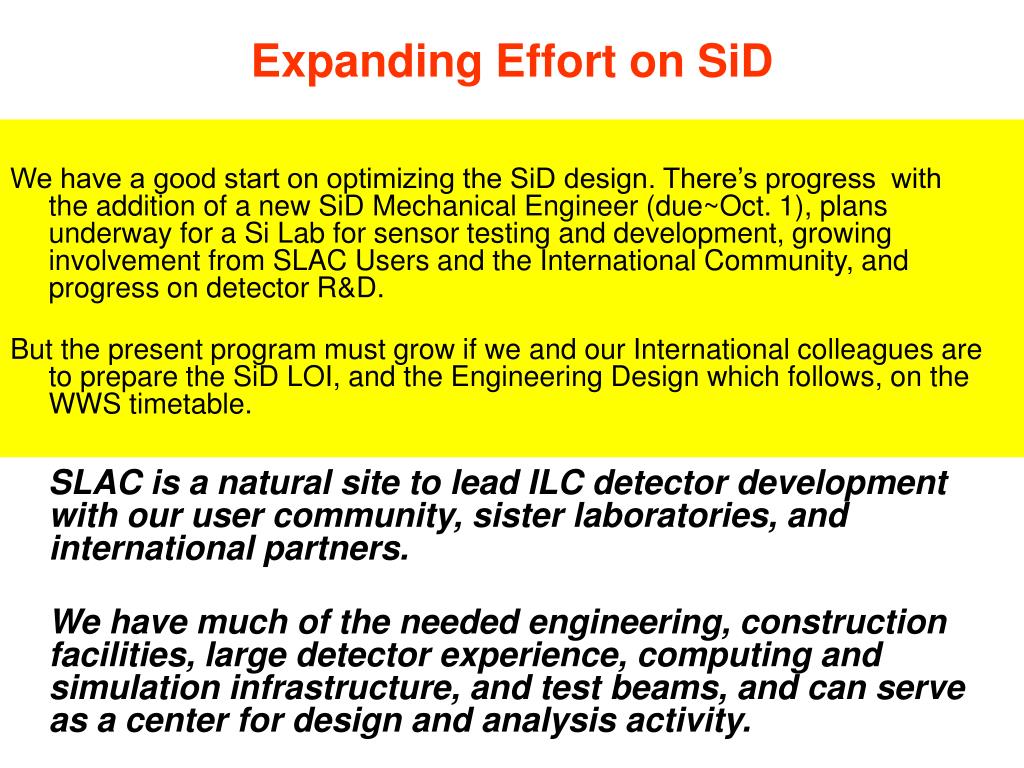 Expanding Effort on SiD

We have a good start on optimizing the SiD design. There’s progress with the addition of a new SiD Mechanical Engineer (due~Oct. 1), plans underway for a Si Lab for sensor testing and development, growing involvement from SLAC Users and the International Community, and progress on detector R&D.

But the present program must grow if we and our International colleagues are to prepare the SiD LOI, and the Engineering Design which follows, on the WWS timetable.

SLAC is a natural site to lead ILC detector development with our user community, sister laboratories, and international partners.

We have much of the needed engineering, construction facilities, large detector experience, computing and simulation infrastructure, and test beams, and can serve as a center for design and analysis activity.